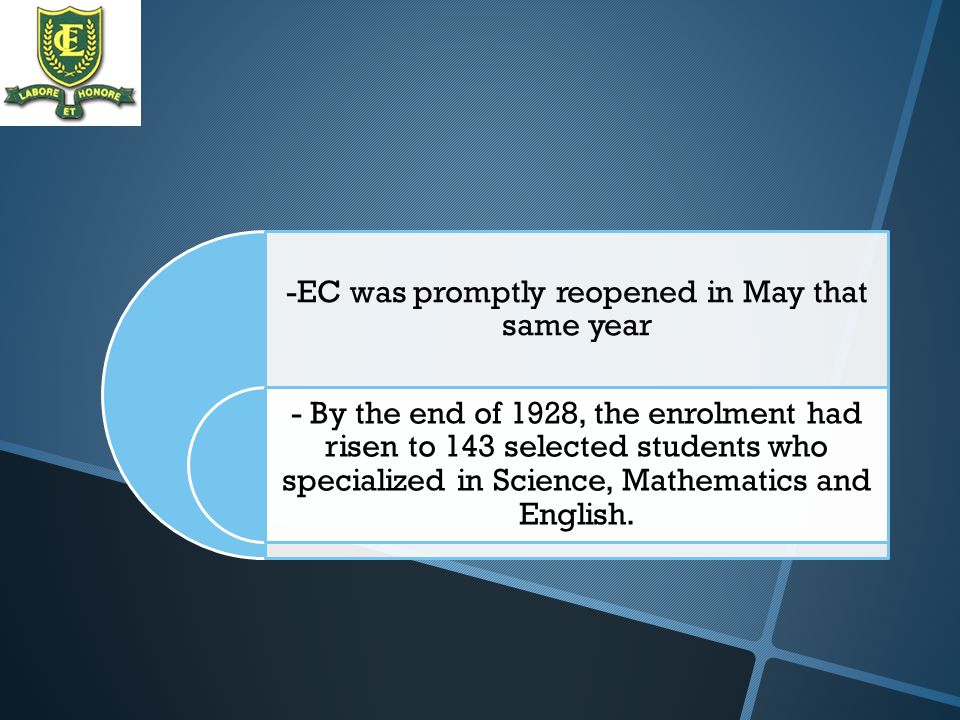 EC

LABORE ET HONORE

-EC was promptly reopened in May that same year

- By the end of 1928, the enrolment had risen to 143 selected students who specialized in Science, Mathematics and English.